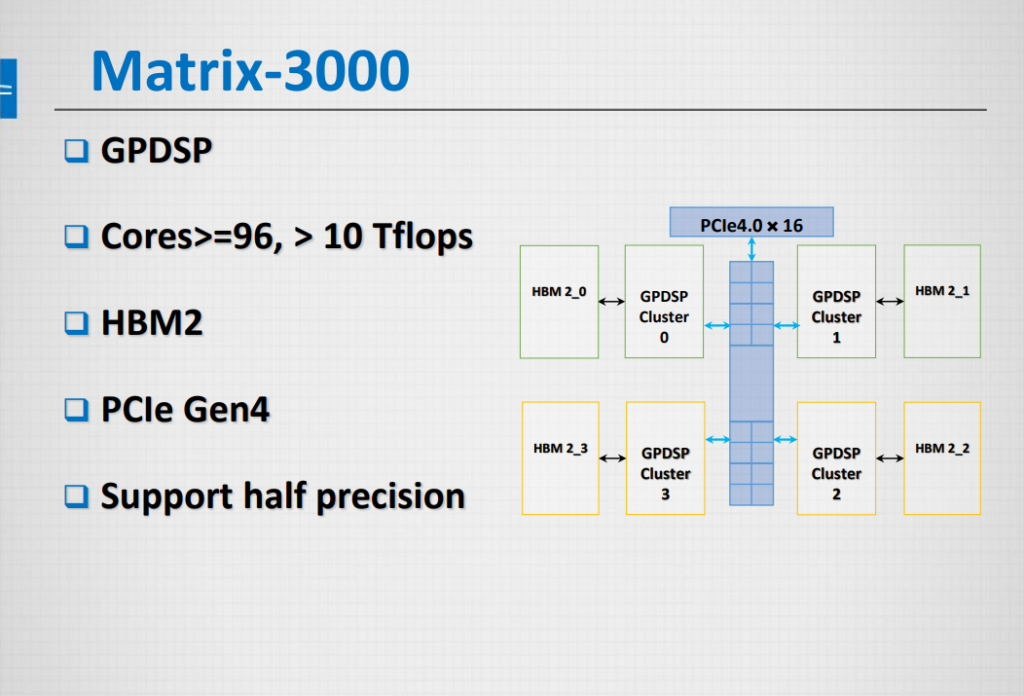 Matrix-3000

❑ GPDSP

❑ Cores>=96, > 10 Tflops

❑ HBM2

❑ PCIe Gen4

❑ Support half precision

PCIe4.0 × 16

HBM 2_0

GPDSP Cluster 0

GPDSP Cluster 1

HBM 2_1

HBM 2_3

GPDSP Cluster 3

GPDSP Cluster 2

HBM 2_2